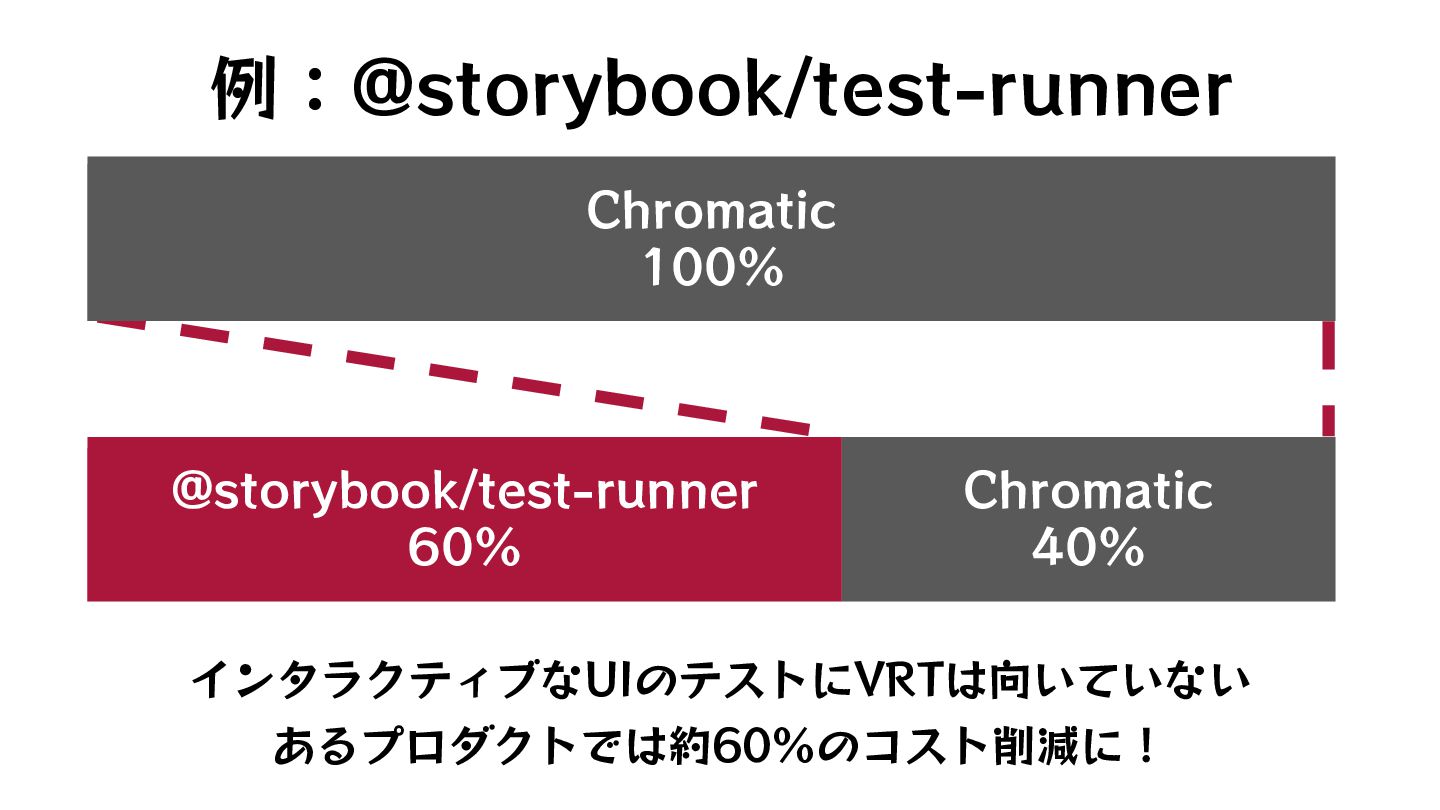 例：@storybook/test-runner

Chromatic
100%

@storybook/test-runner
60%

Chromatic
40%

インタラクティブなUIのテストにVRTは向いていない
あるプロダクトでは約60%のコスト削減に！